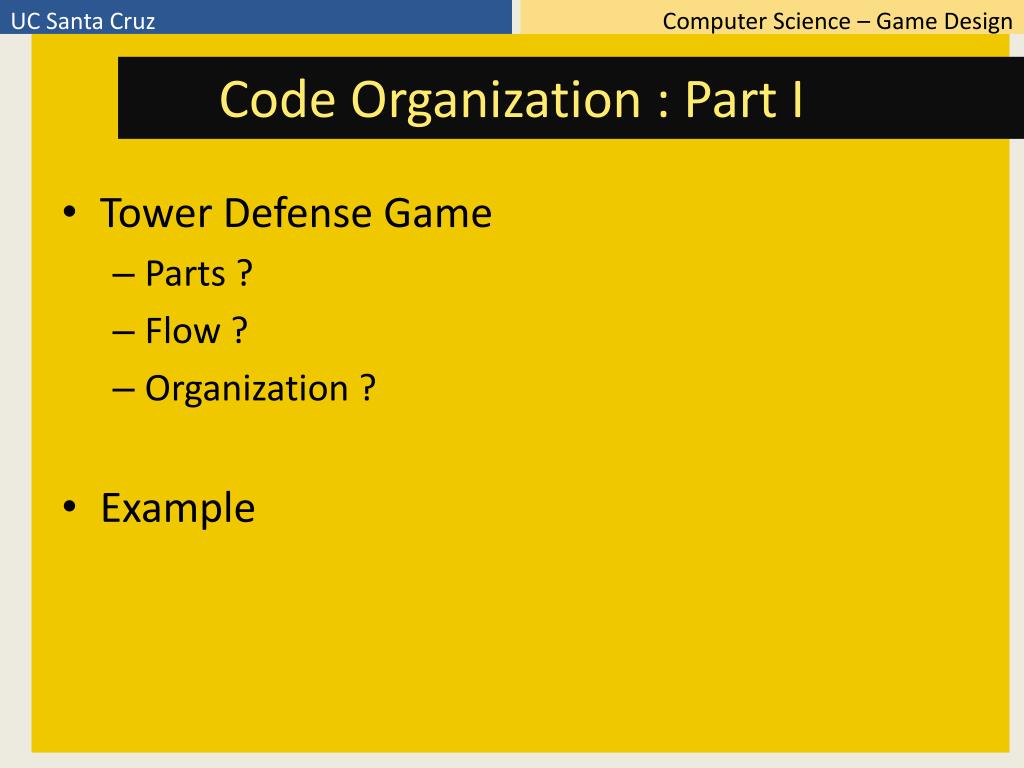 UC Santa Cruz

Computer Science – Game Design

Code Organization : Part I

• Tower Defense Game
– Parts ?
– Flow ?
– Organization ?

• Example